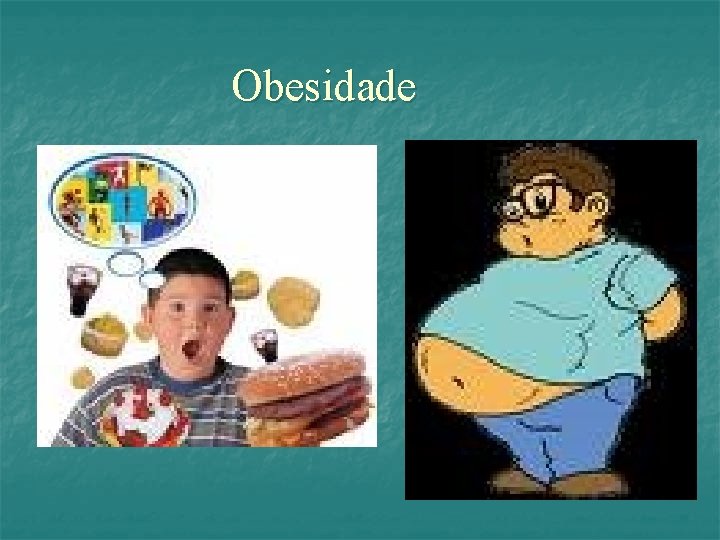 Obesidade